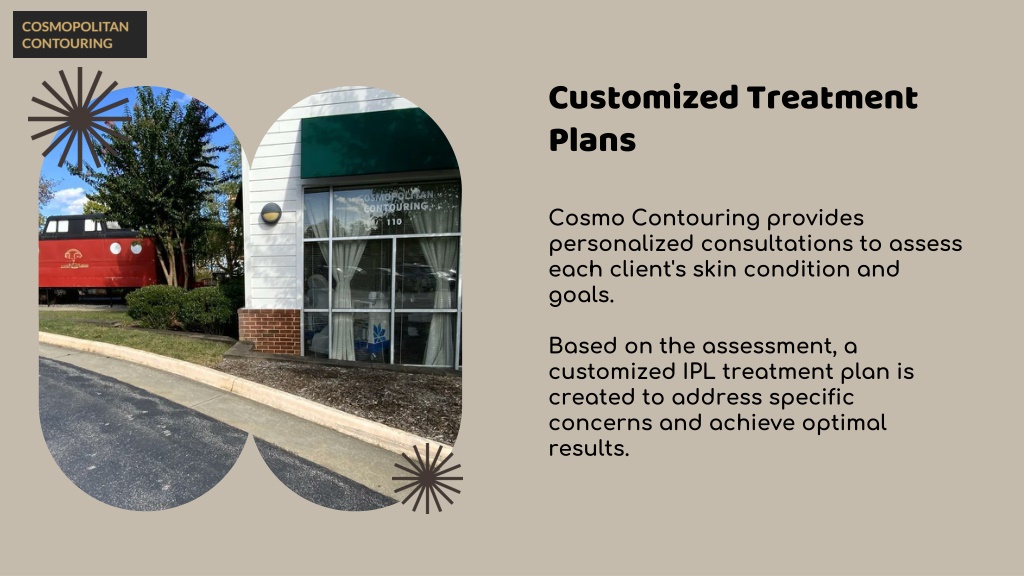 COSMOPOLITAN CONTOURING

COSMOPOLITAN CONTOURING
110

Customized Treatment Plans

Cosmo Contouring provides personalized consultations to assess each client's skin condition and goals.

Based on the assessment, a customized IPL treatment plan is created to address specific concerns and achieve optimal results.